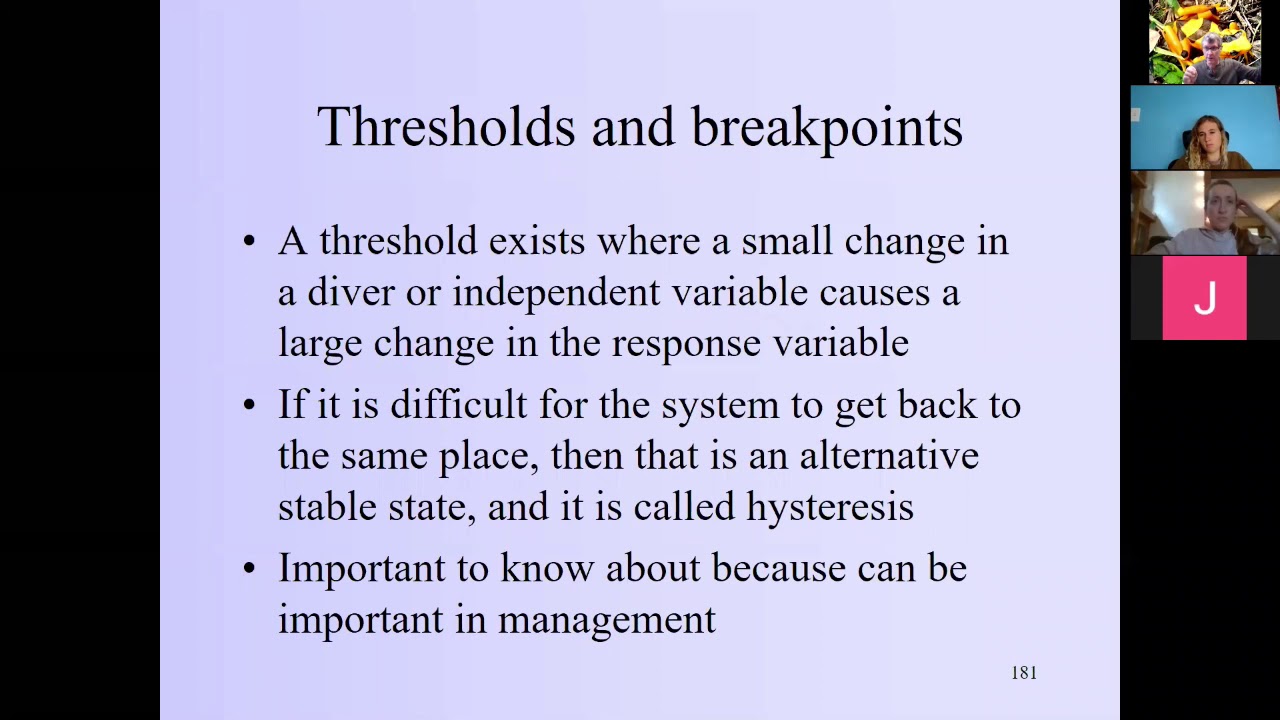 Thresholds and breakpoints

• A threshold exists where a small change in a diver or independent variable causes a large change in the response variable

• If it is difficult for the system to get back to the same place, then that is an alternative stable state, and it is called hysteresis

• Important to know about because can be important in management

181

J